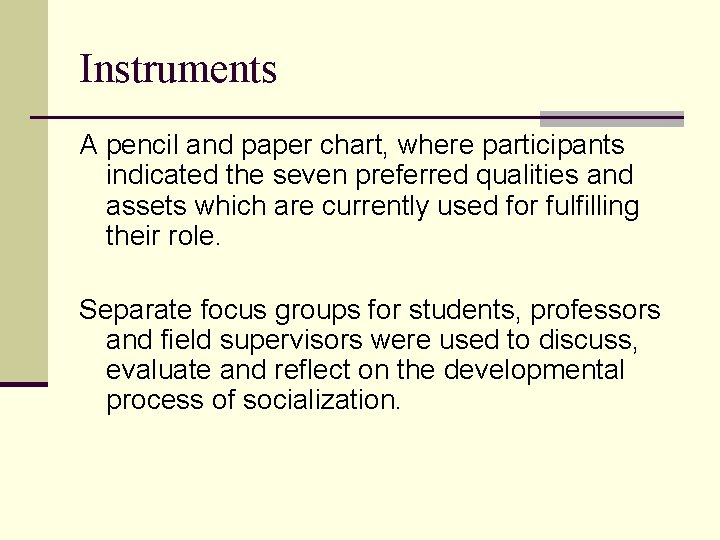 Instruments

A pencil and paper chart, where participants indicated the seven preferred qualities and assets which are currently used for fulfilling their role.

Separate focus groups for students, professors and field supervisors were used to discuss, evaluate and reflect on the developmental process of socialization.